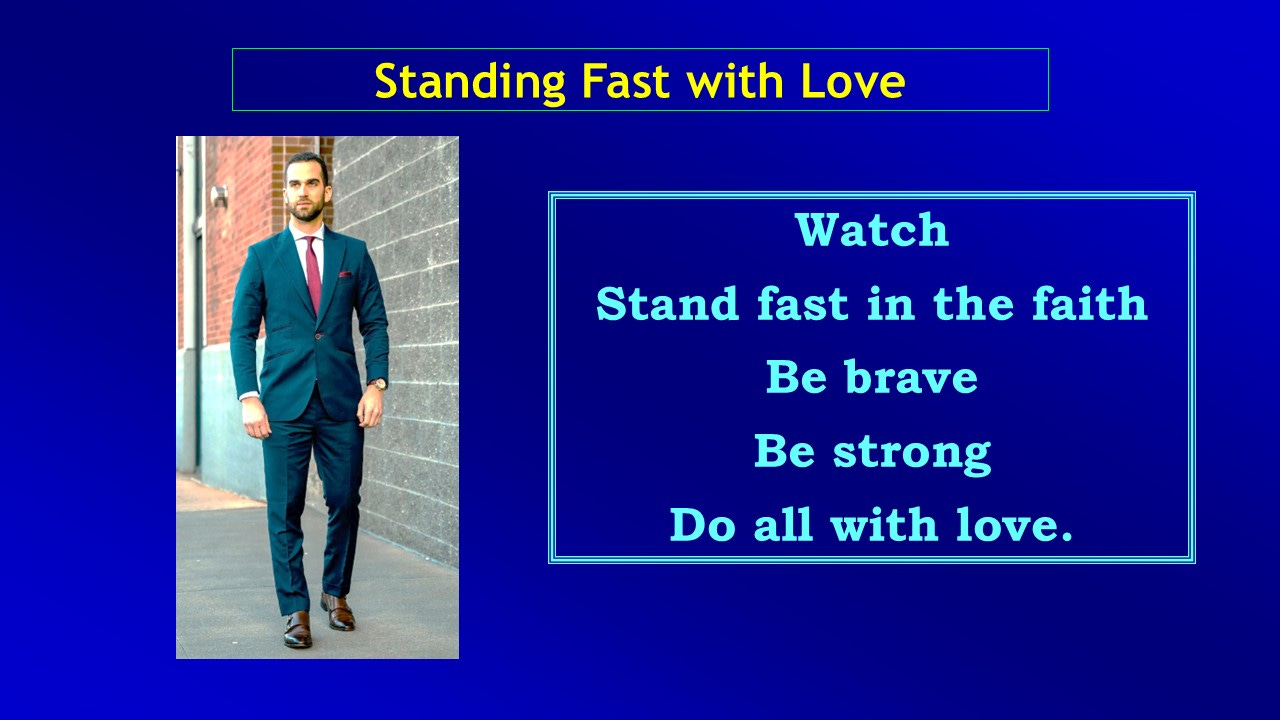 Standing Fast with Love

Watch
Stand fast in the faith
Be brave
Be strong
Do all with love.